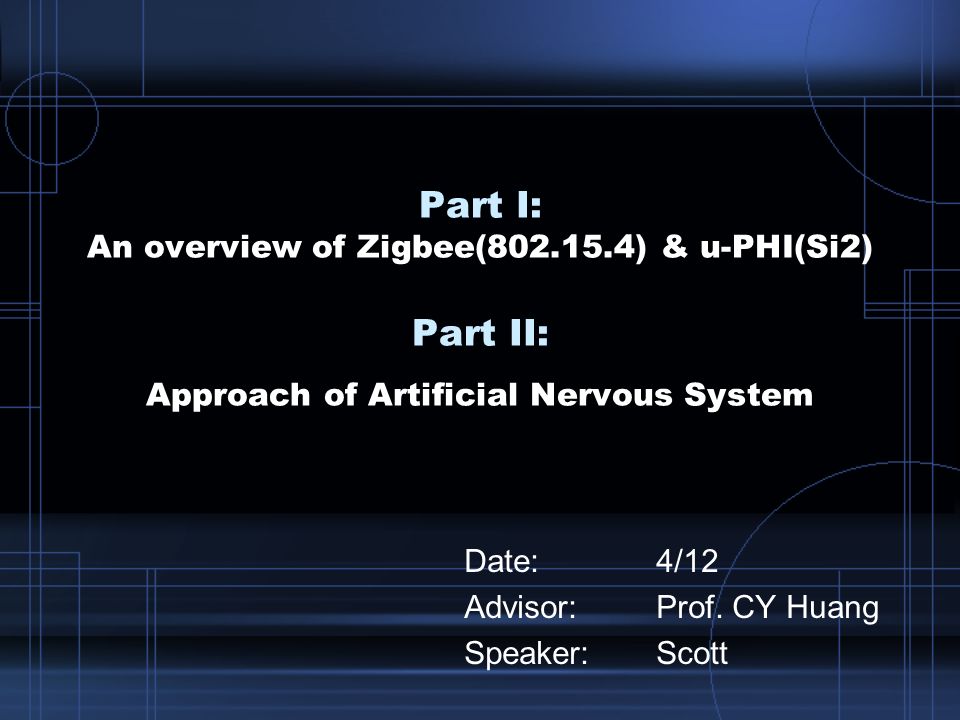 Part I:
An overview of Zigbee(802.15.4) & u-PHI(Si2)

Part II:
Approach of Artificial Nervous System

Date: 4/12
Advisor: Prof. CY Huang
Speaker: Scott